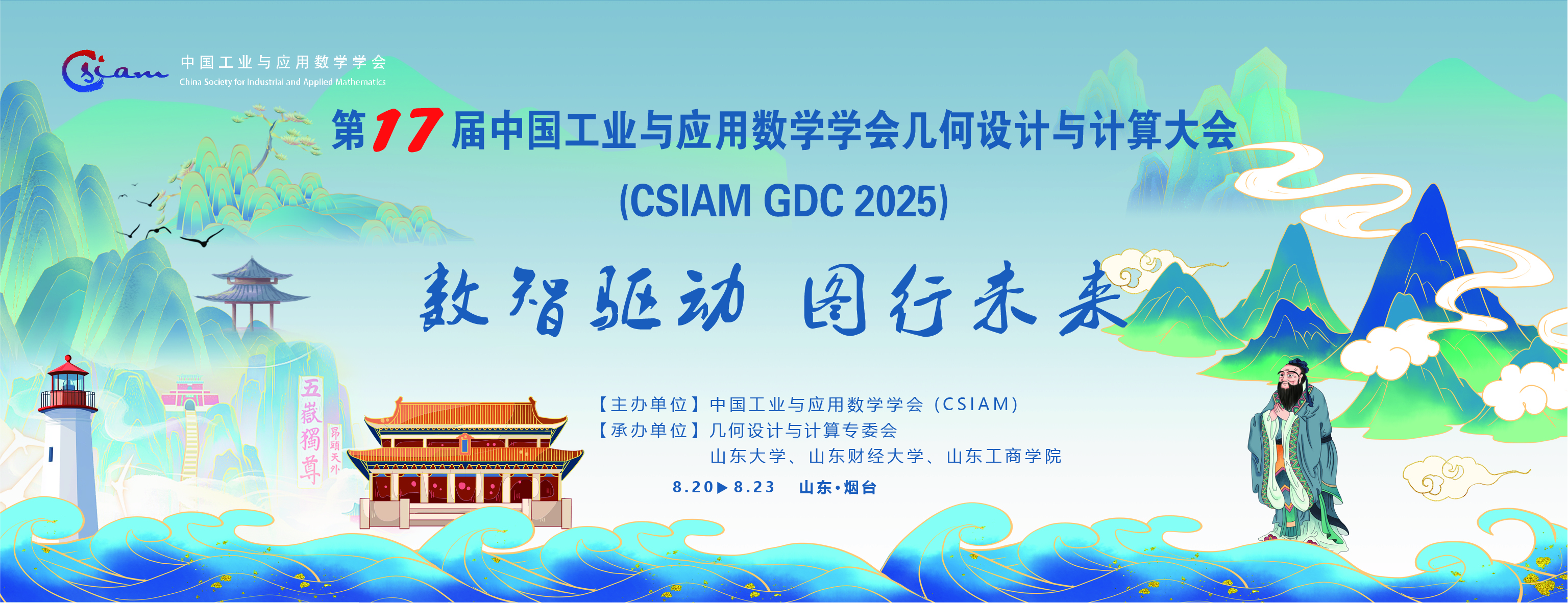 Csiam 中国工业与应用数学学会
China Society for Industrial and Applied Mathematics

第17届中国工业与应用数学学会几何设计与计算大会

(CSIAM GDC 2025)

数智驱动 图行未来

五嶽獨尊

昂頭天外

【主办单位】中国工业与应用数学学会（CSIAM）
【承办单位】几何设计与计算专委会
山东大学、山东财经大学、山东工商学院

8.20▶8.23 山东·烟台